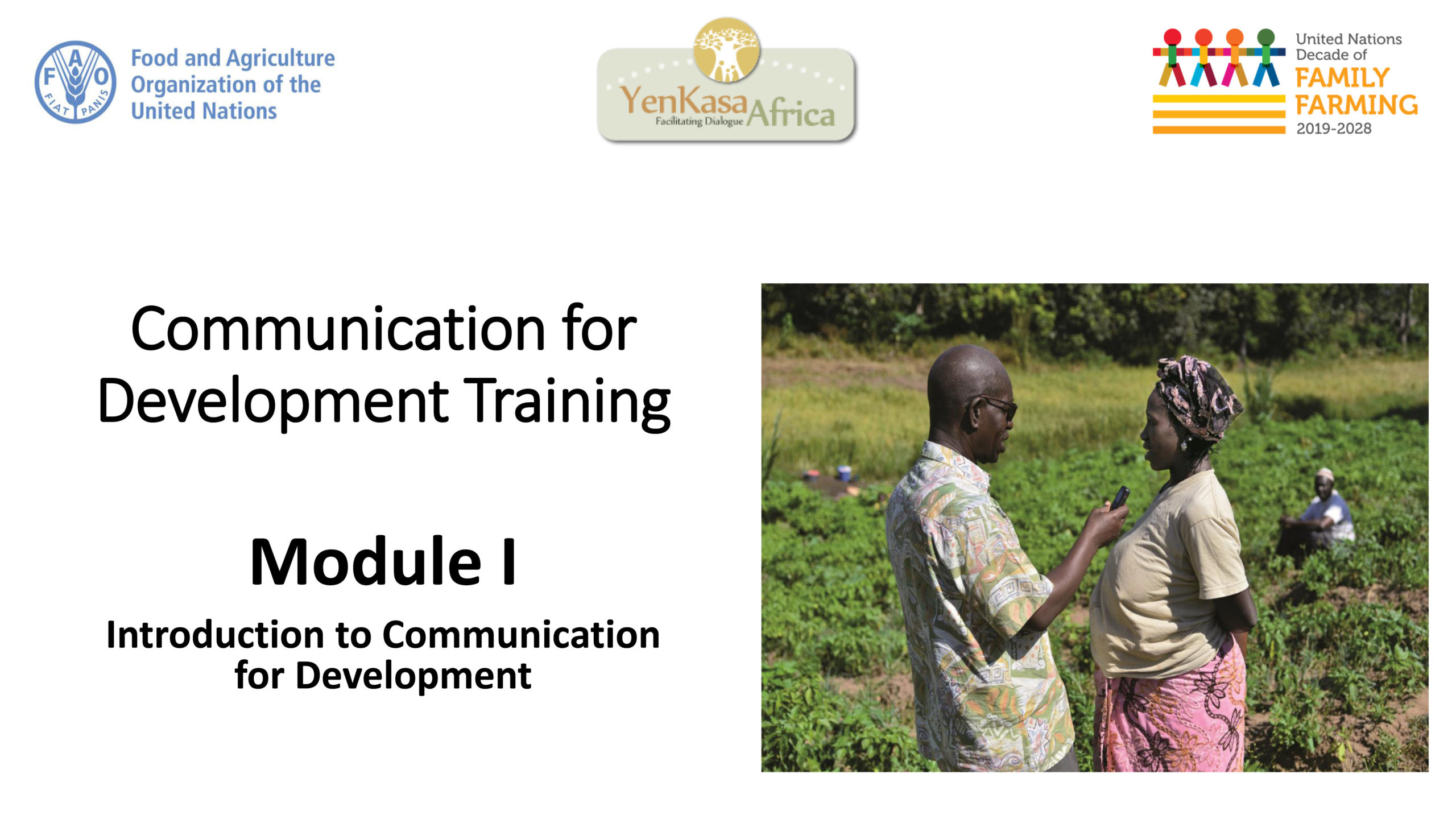 F A O
FIAT PANIS
Food and Agriculture Organization of the United Nations

YenKasa Africa
Facilitating Dialogue

United Nations Decade of
FAMILY FARMING
2019-2028

Communication for Development Training

Module I

Introduction to Communication for Development